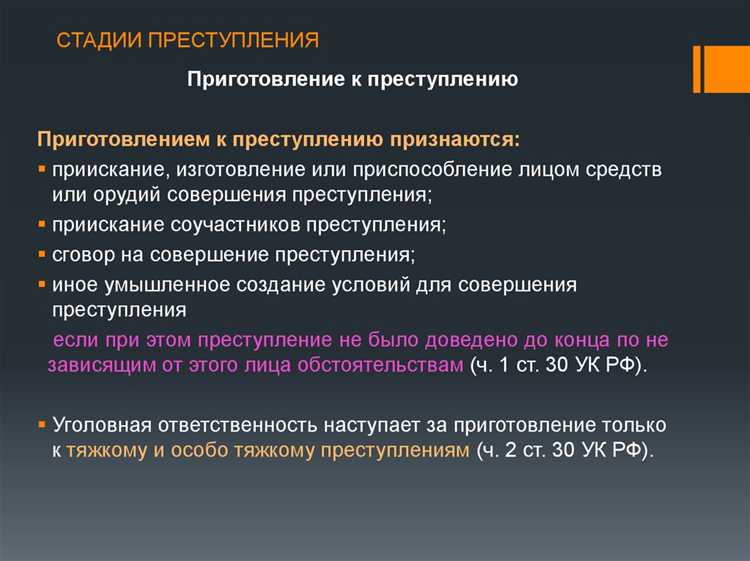 СТАДИИ ПРЕСТУПЛЕНИЯ

Приготовление к преступлению

Приготовлением к преступлению признаются:

▪ приискание, изготовление или приспособление лицом средств или орудий совершения преступления;
▪ приискание соучастников преступления;
▪ сговор на совершение преступления;
▪ иное умышленное создание условий для совершения преступления

если при этом преступление не было доведено до конца по не зависящим от этого лица обстоятельствам (ч. 1 ст. 30 УК РФ).

▪ Уголовная ответственность наступает за приготовление только к тяжкому и особо тяжкому преступлениям (ч. 2 ст. 30 УК РФ).